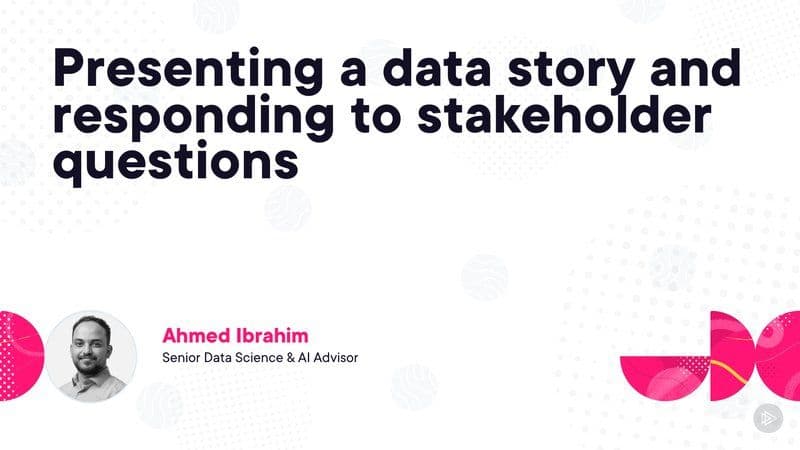 Presenting a data story and responding to stakeholder questions

Ahmed Ibrahim
Senior Data Science & AI Advisor